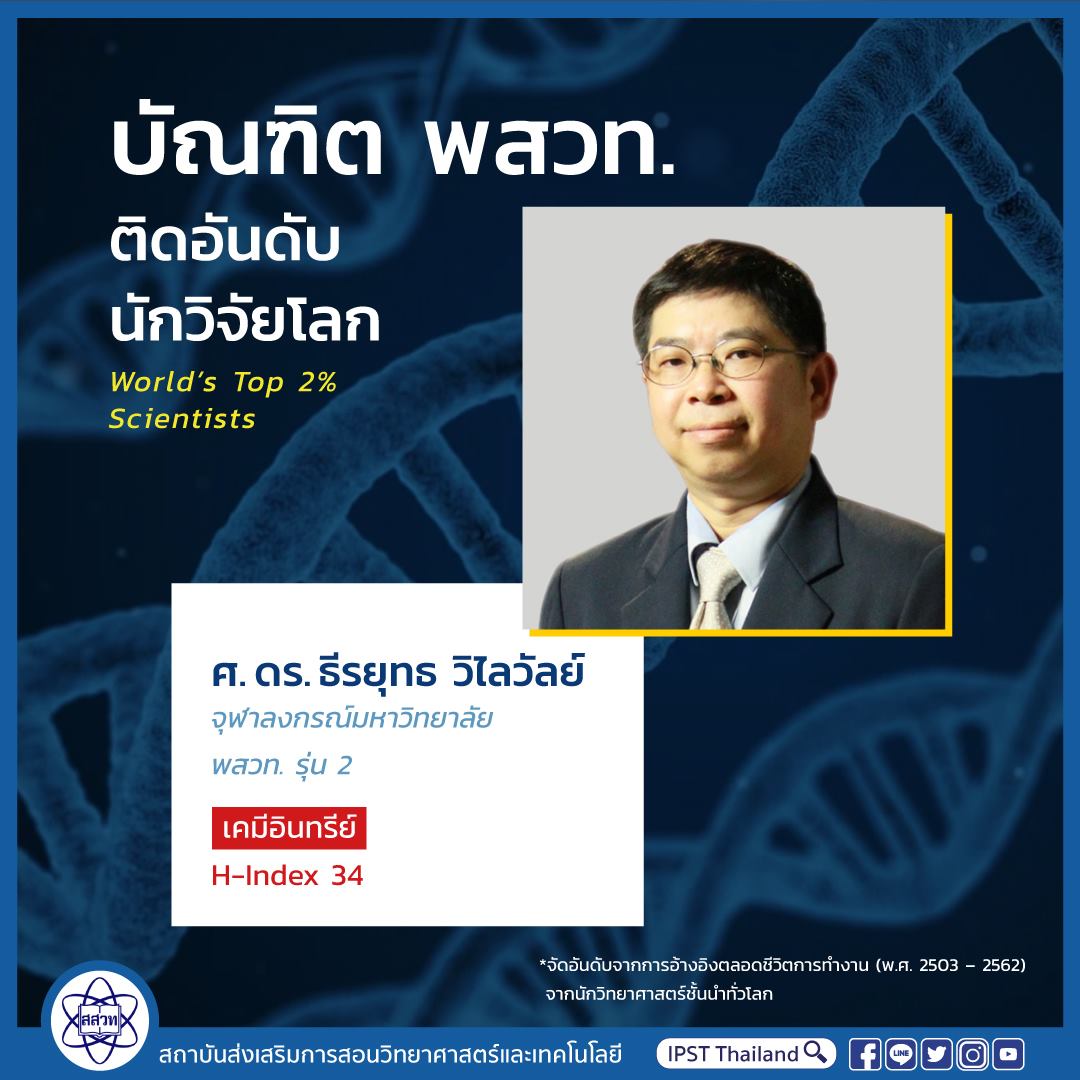 บัณฑิต พสวท.
ติดอันดับ
นักวิจัยโลก
World's Top 2%
Scientists

ศ. ดร. ธีรยุทธ วิไลวัลย์
จุฬาลงกรณ์มหาวิทยาลัย
พสวท. รุ่น 2

เคมีอินทรีย์
H-Index 34

*จัดอันดับจากการอ้างอิงตลอดชีวิตการทำงาน (พ.ศ. 2503 – 2562)
จากนักวิทยาศาสตร์ชั้นนำทั่วโลก

สสวท

สถาบันส่งเสริมการสอนวิทยาศาสตร์และเทคโนโลยี

IPST Thailand

LINE